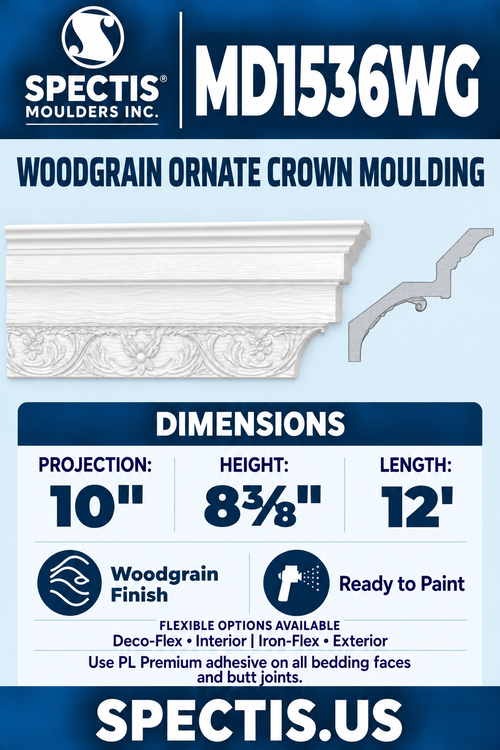 SPECTIS®
MOULDERS INC.

MD1536WG

WOODGRAIN ORNATE CROWN MOULDING

DIMENSIONS

PROJECTION:
10"

HEIGHT:
8⅜"

LENGTH:
12'

Woodgrain Finish

Ready to Paint

FLEXIBLE OPTIONS AVAILABLE
Deco-Flex • Interior | Iron-Flex • Exterior

Use PL Premium adhesive on all bedding faces and butt joints.

SPECTIS.US